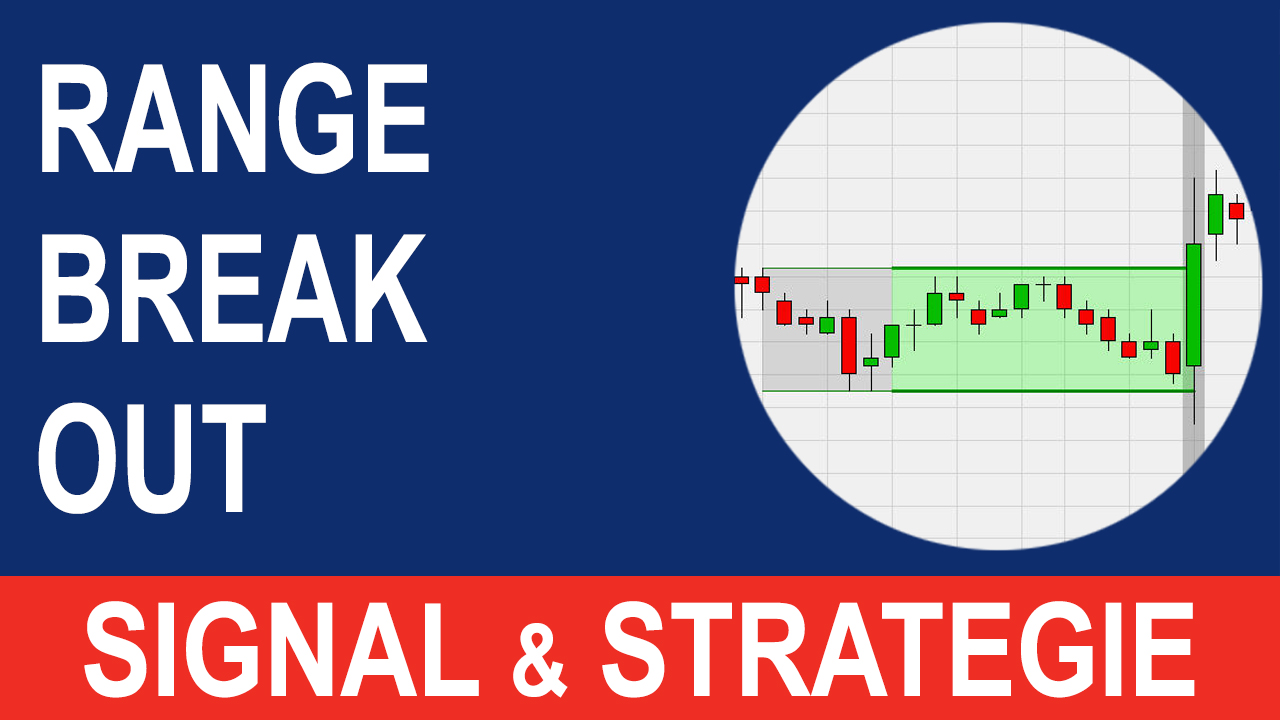 RANGE
BREAK
OUT

SIGNAL & STRATEGIE